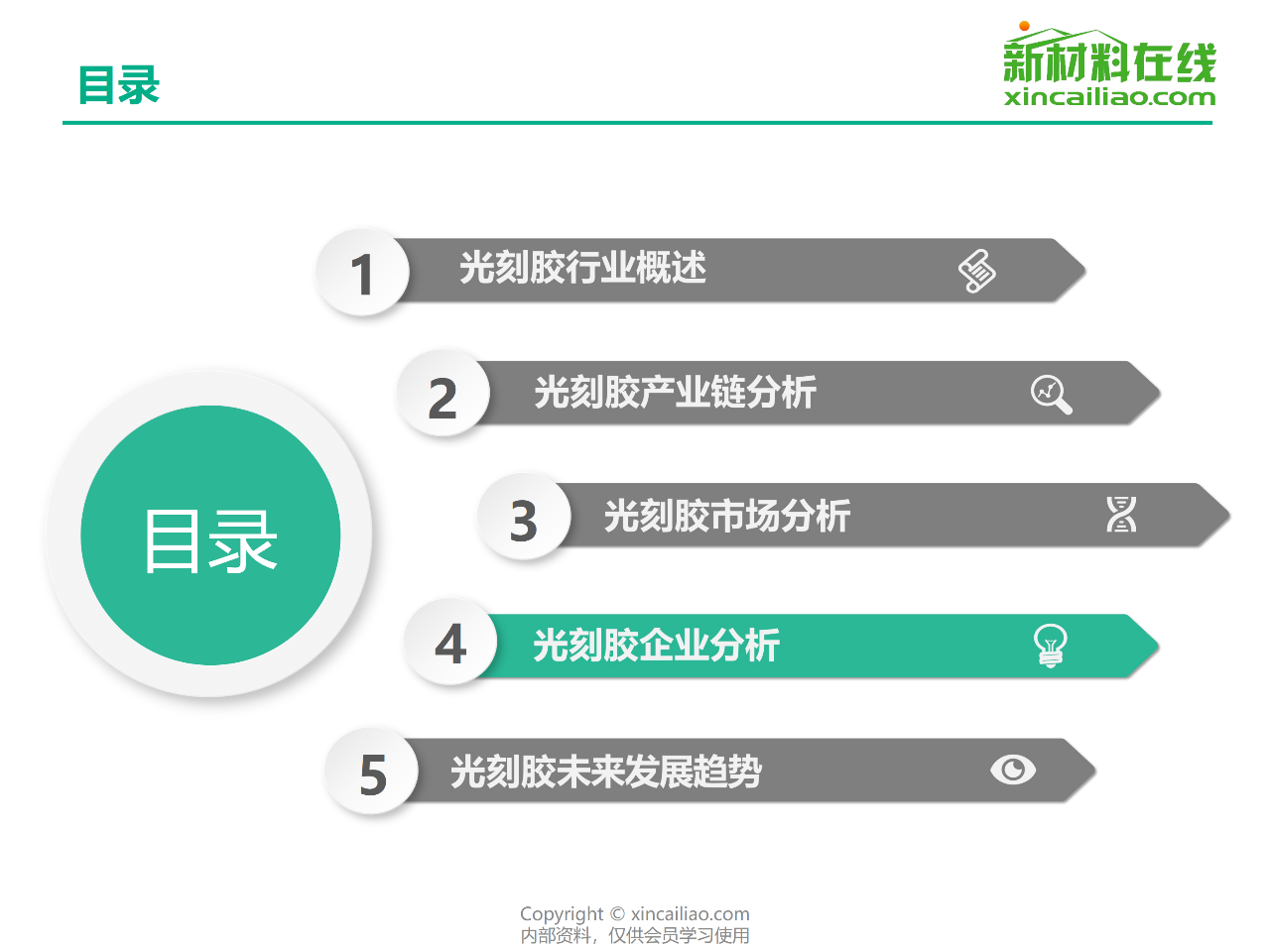 目录

新材料在线
xincailiao.com

目录

1 光刻胶行业概述

2 光刻胶产业链分析

3 光刻胶市场分析

4 光刻胶企业分析

5 光刻胶未来发展趋势

Copyright © xincailiao.com
内部资料，仅供会员学习使用